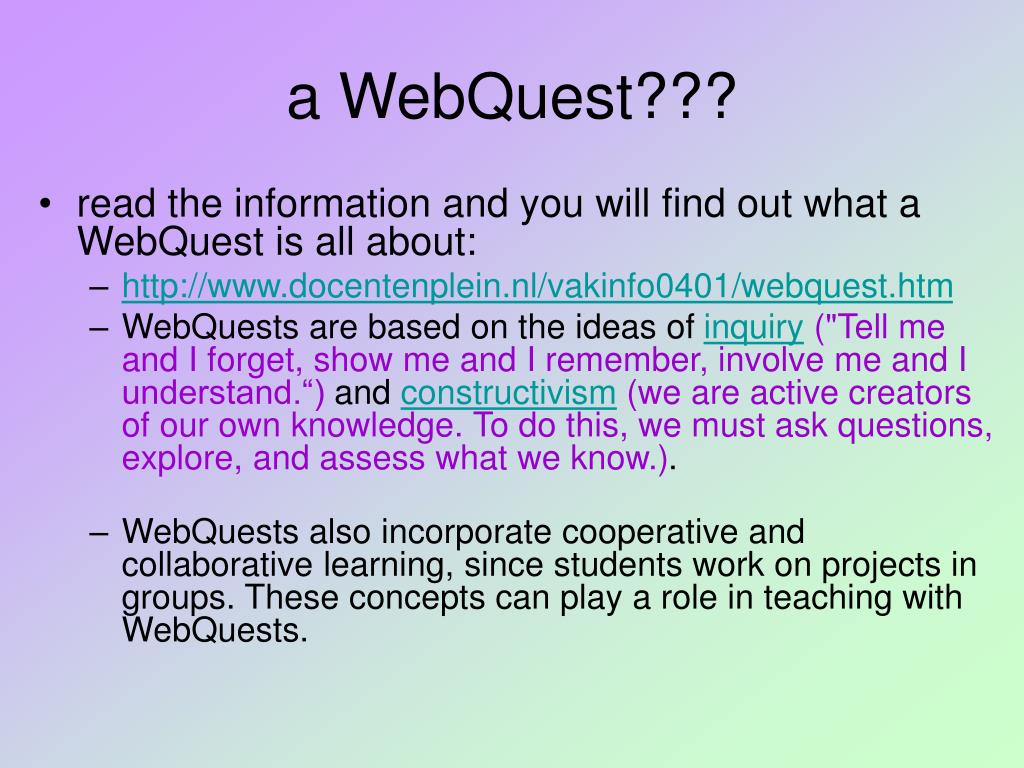 a WebQuest???

• read the information and you will find out what a WebQuest is all about:
– http://www.docentenplein.nl/vakinfo0401/webquest.htm
– WebQuests are based on the ideas of inquiry ("Tell me and I forget, show me and I remember, involve me and I understand.“) and constructivism (we are active creators of our own knowledge. To do this, we must ask questions, explore, and assess what we know.).

– WebQuests also incorporate cooperative and collaborative learning, since students work on projects in groups. These concepts can play a role in teaching with WebQuests.